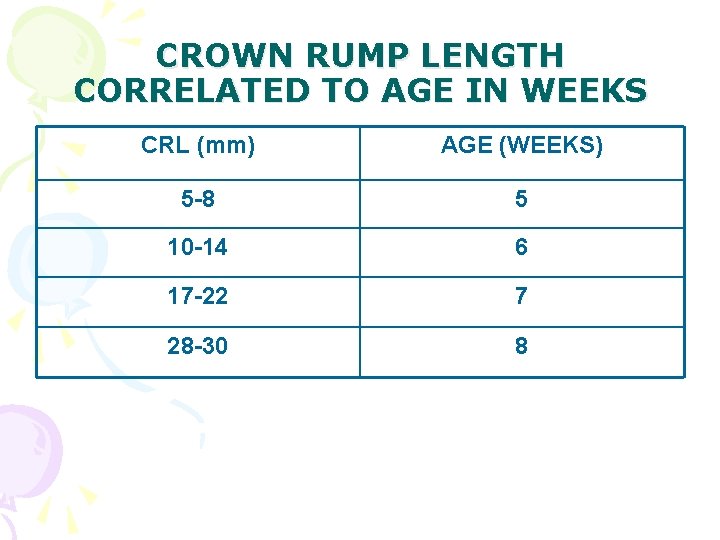 CROWN RUMP LENGTH CORRELATED TO AGE IN WEEKS

| CRL (mm) | AGE (WEEKS) |
|---|---|
| 5-8 | 5 |
| 10-14 | 6 |
| 17-22 | 7 |
| 28-30 | 8 |